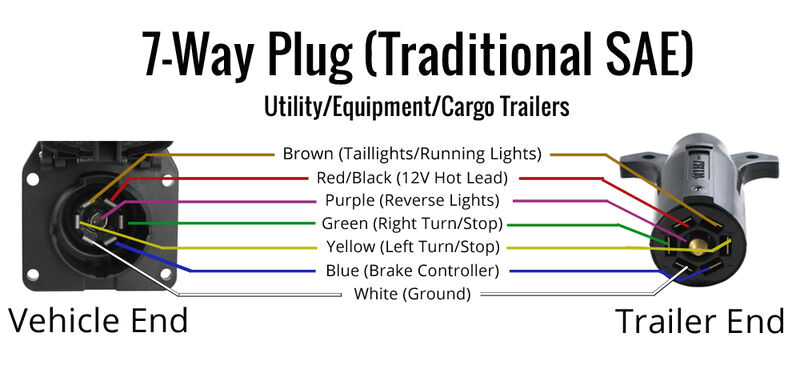 7-Way Plug (Traditional SAE)
Utility/Equipment/Cargo Trailers

Brown (Taillights/Running Lights)
Red/Black (12V Hot Lead)
Purple (Reverse Lights)
Green (Right Turn/Stop)
Yellow (Left Turn/Stop)
Blue (Brake Controller)
White (Ground)

Vehicle End
Trailer End